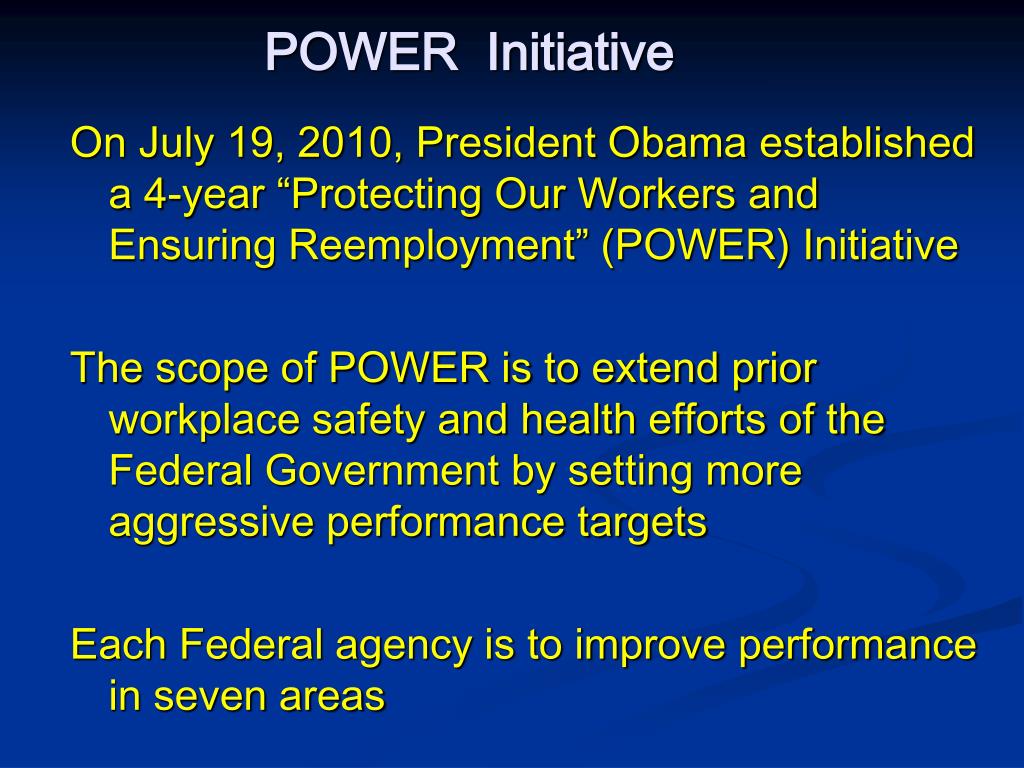 POWER Initiative

On July 19, 2010, President Obama established a 4-year “Protecting Our Workers and Ensuring Reemployment” (POWER) Initiative

The scope of POWER is to extend prior workplace safety and health efforts of the Federal Government by setting more aggressive performance targets

Each Federal agency is to improve performance in seven areas